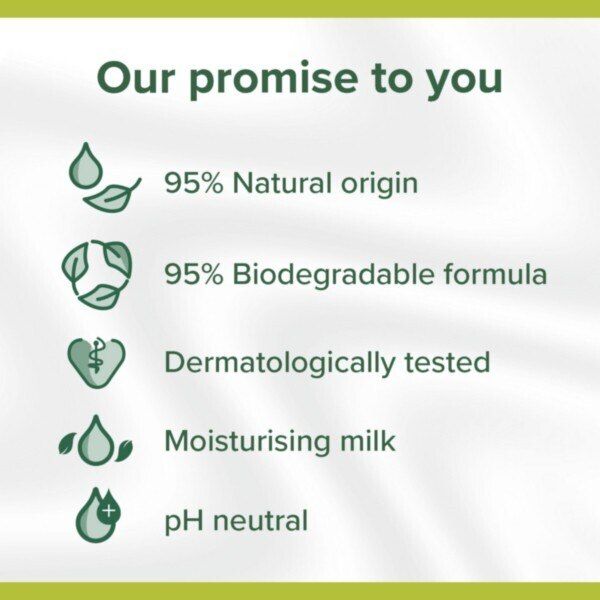 Our promise to you

95% Natural origin

95% Biodegradable formula

Dermatologically tested

Moisturising milk

pH neutral